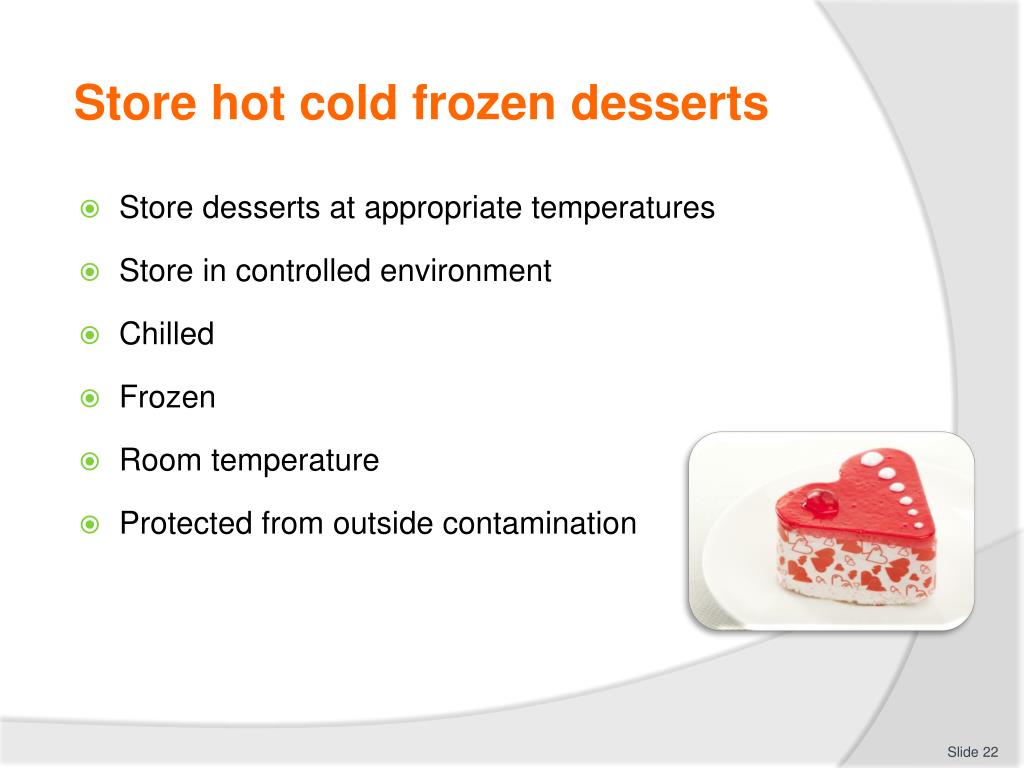 Store hot cold frozen desserts

Store desserts at appropriate temperatures

Store in controlled environment

Chilled

Frozen

Room temperature

Protected from outside contamination

Slide 22